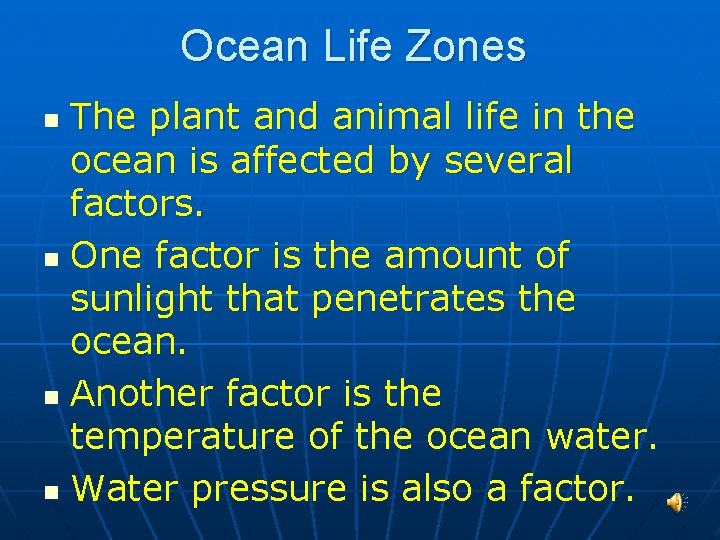 Ocean Life Zones

- The plant and animal life in the ocean is affected by several factors.
- One factor is the amount of sunlight that penetrates the ocean.
- Another factor is the temperature of the ocean water.
- Water pressure is also a factor.